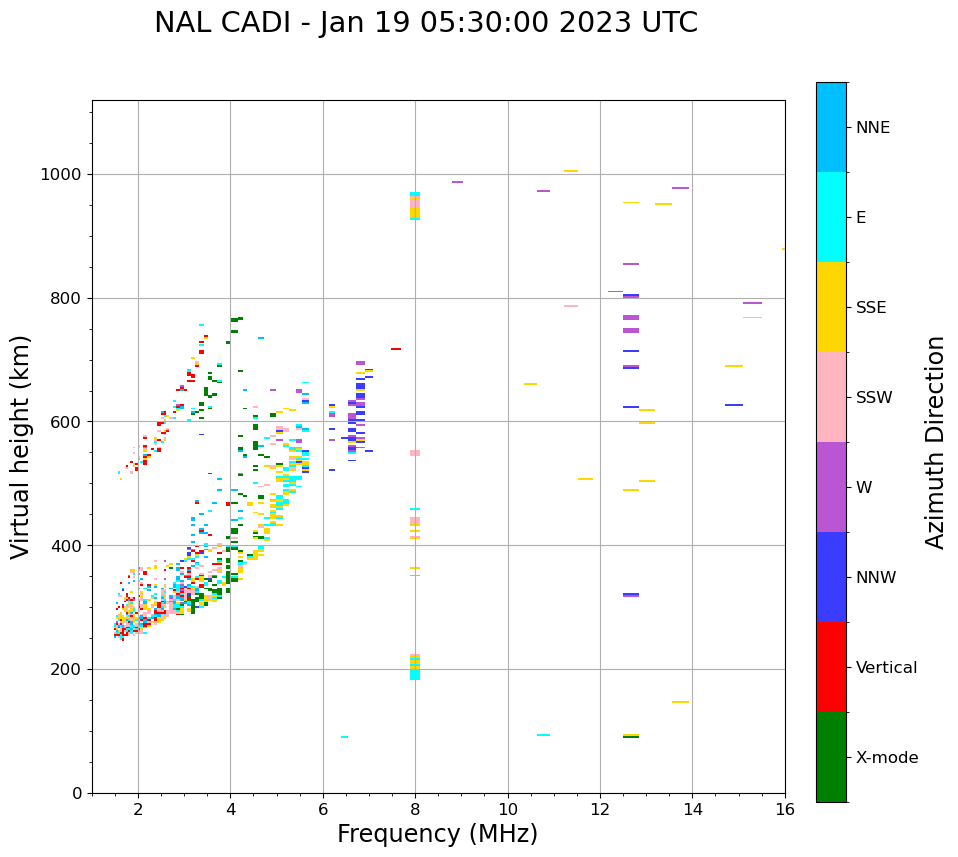 NAL CADI - Jan 19 05:30:00 2023 UTC

Virtual height (km)

1000
800
600
400
200
0

2
4
6
8
10
12
14
16

Frequency (MHz)

NNE
E
SSE
SSW
W
NNW
Vertical
X-mode

Azimuth Direction